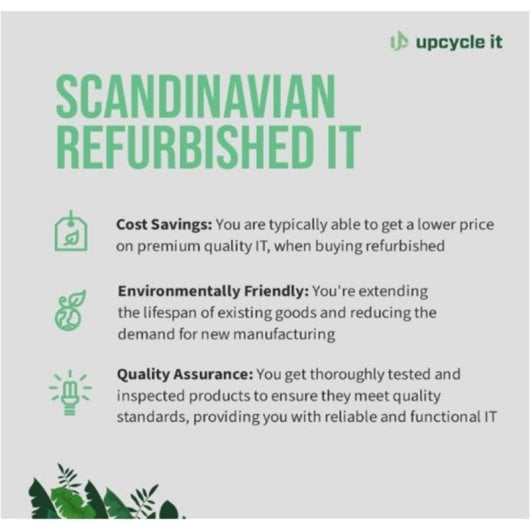 upcycle it

SCANDINAVIAN REFURBISHED IT

Cost Savings: You are typically able to get a lower price on premium quality IT, when buying refurbished

Environmentally Friendly: You're extending the lifespan of existing goods and reducing the demand for new manufacturing

Quality Assurance: You get thoroughly tested and inspected products to ensure they meet quality standards, providing you with reliable and functional IT